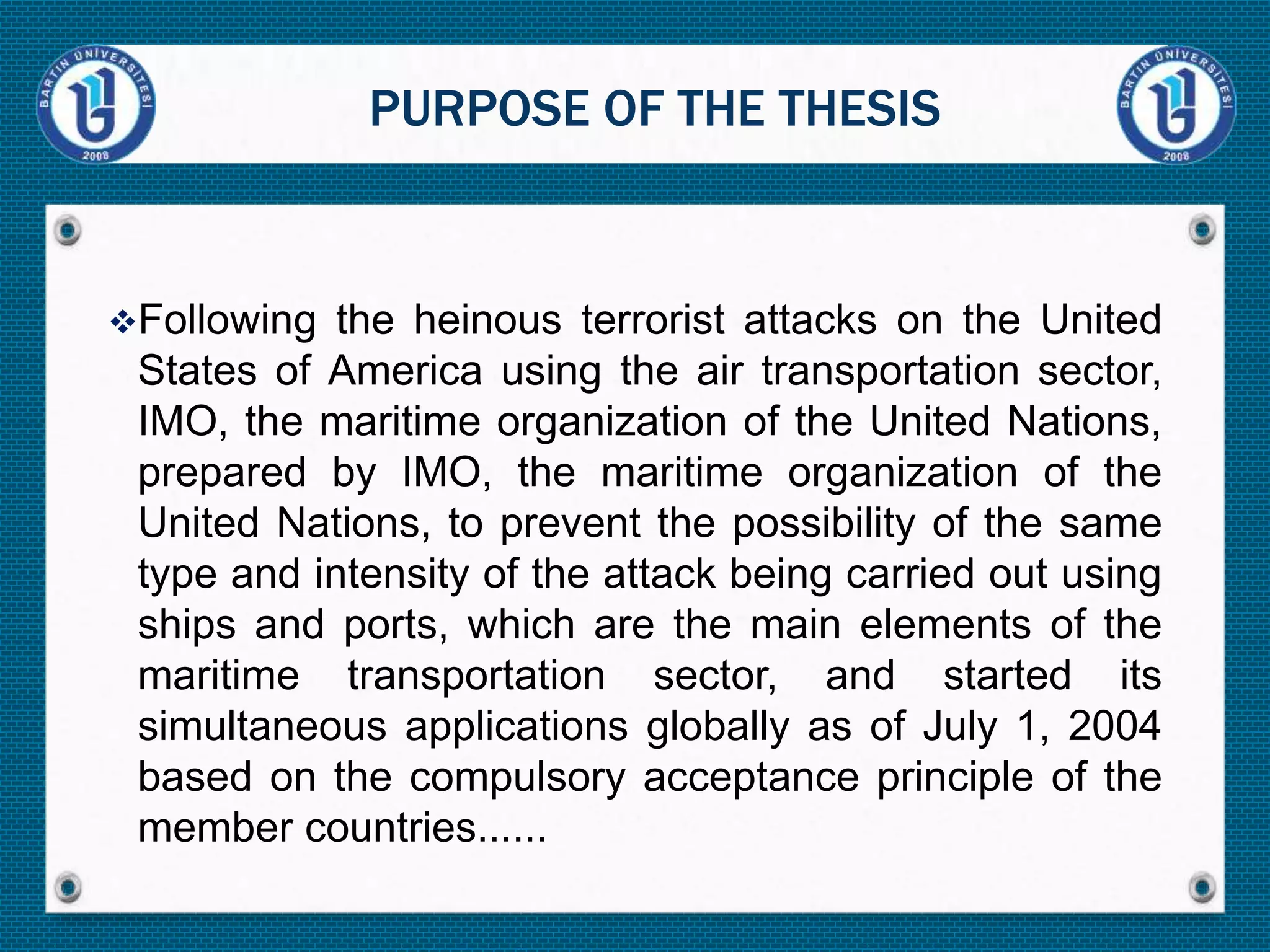 BARTIN ÜNİVERSİTESİ 2008

PURPOSE OF THE THESIS

BARTIN ÜNİVERSİTESİ 2008

❖Following the heinous terrorist attacks on the United States of America using the air transportation sector, IMO, the maritime organization of the United Nations, prepared by IMO, the maritime organization of the United Nations, to prevent the possibility of the same type and intensity of the attack being carried out using ships and ports, which are the main elements of the maritime transportation sector, and started its simultaneous applications globally as of July 1, 2004 based on the compulsory acceptance principle of the member countries......